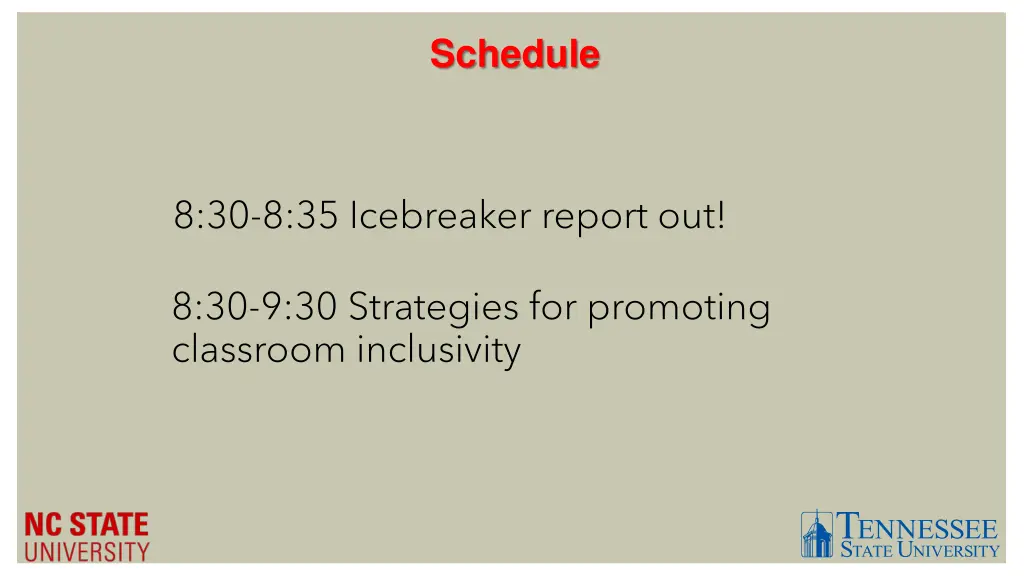 Schedule

8:30-8:35 Icebreaker report out!

8:30-9:30 Strategies for promoting classroom inclusivity

NC STATE UNIVERSITY

TENNESSEE STATE UNIVERSITY